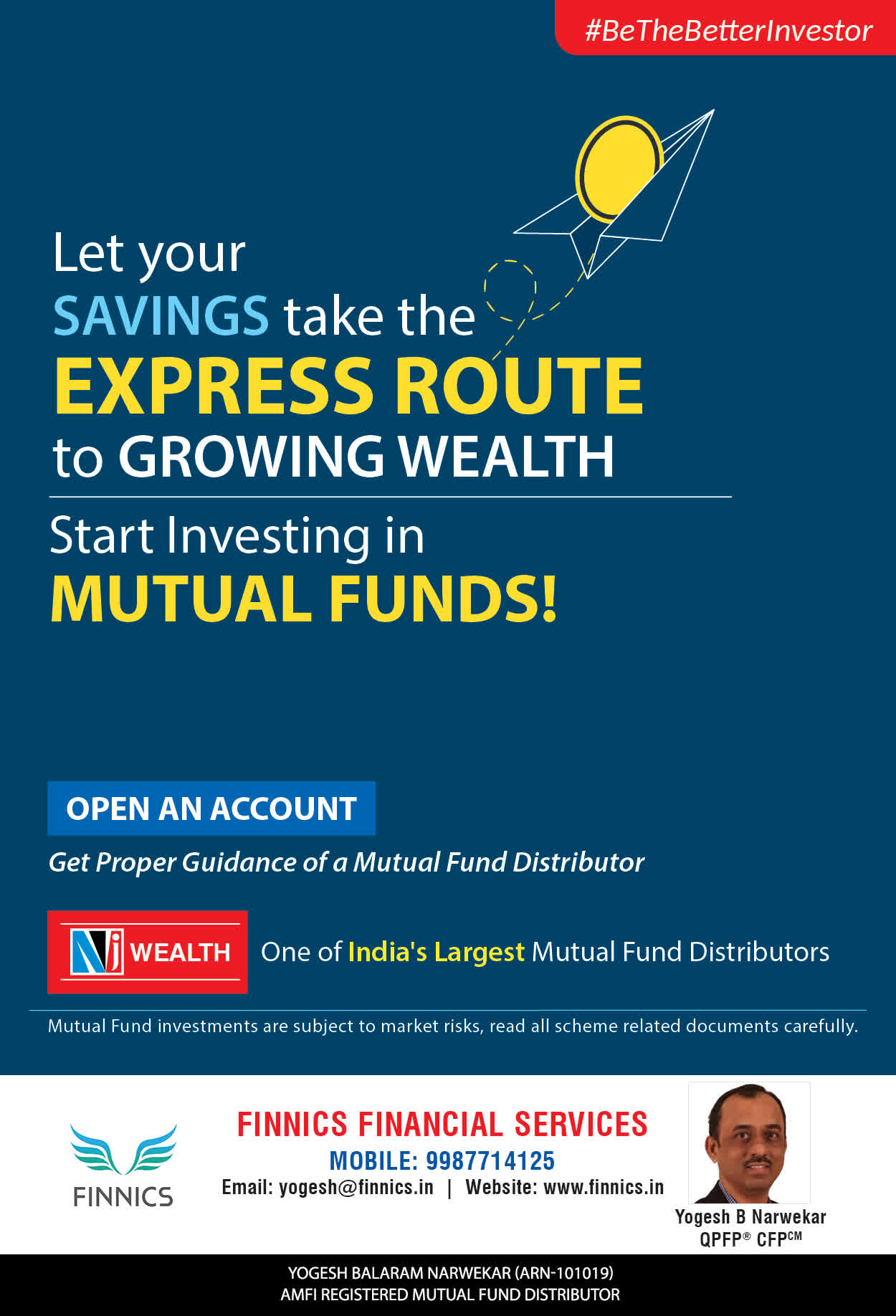 #BeTheBetterInvestor

Let your SAVINGS take the EXPRESS ROUTE to GROWING WEALTH

Start Investing in MUTUAL FUNDS!

OPEN AN ACCOUNT

Get Proper Guidance of a Mutual Fund Distributor

NJ WEALTH

One of India's Largest Mutual Fund Distributors

Mutual Fund investments are subject to market risks, read all scheme related documents carefully.

FINNICS

FINNICS FINANCIAL SERVICES
MOBILE: 9987714125
Email: yogesh@finnics.in | Website: www.finnics.in

Yogesh B Narwekar
QPFP® CFP$^{CM}$

YOGESH BALARAM NARWEKAR (ARN-101019)
AMFI REGISTERED MUTUAL FUND DISTRIBUTOR